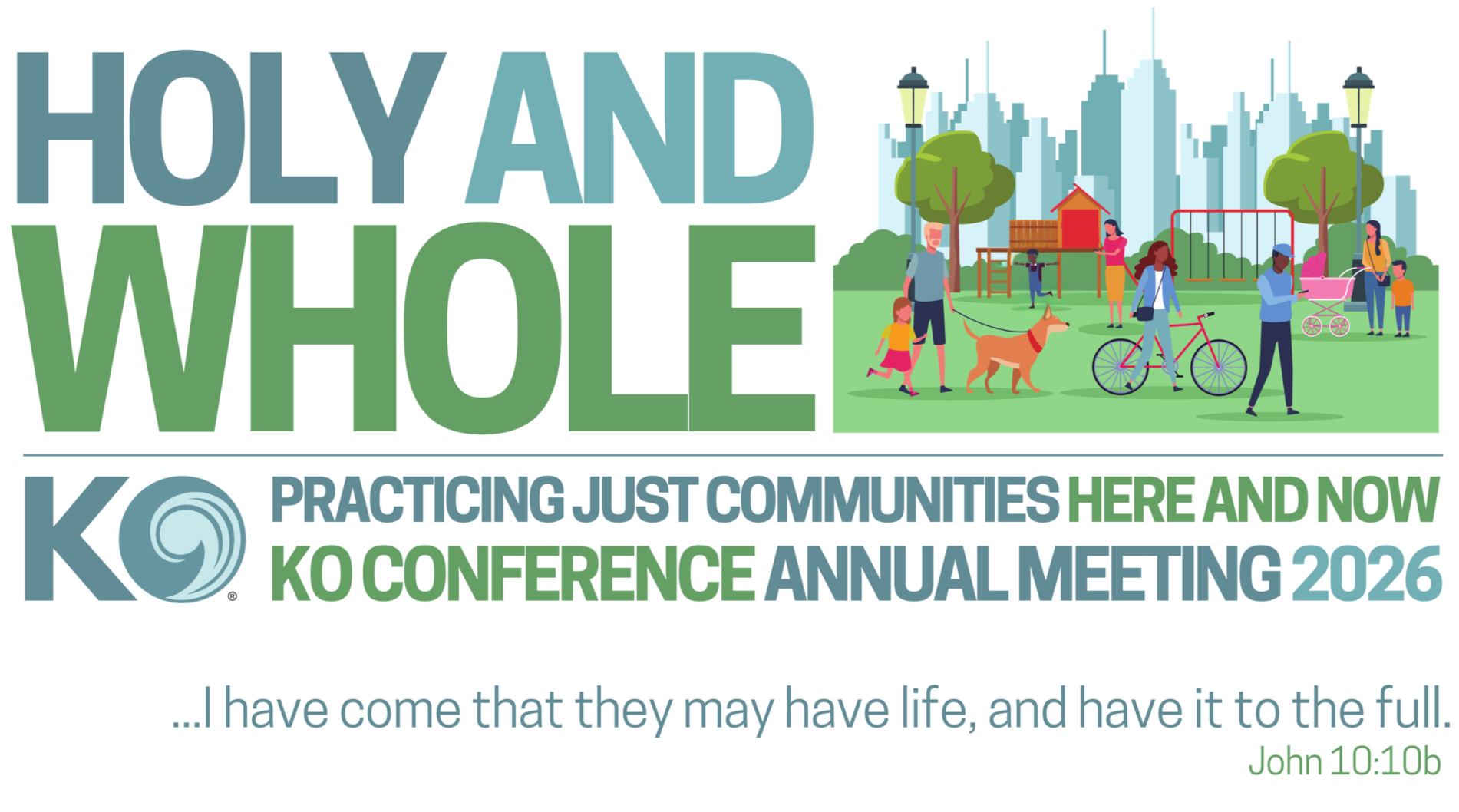 HOLY AND WHOLE

KO®

PRACTICING JUST COMMUNITIES HERE AND NOW
KO CONFERENCE ANNUAL MEETING 2026

...I have come that they may have life, and have it to the full.
John 10:10b